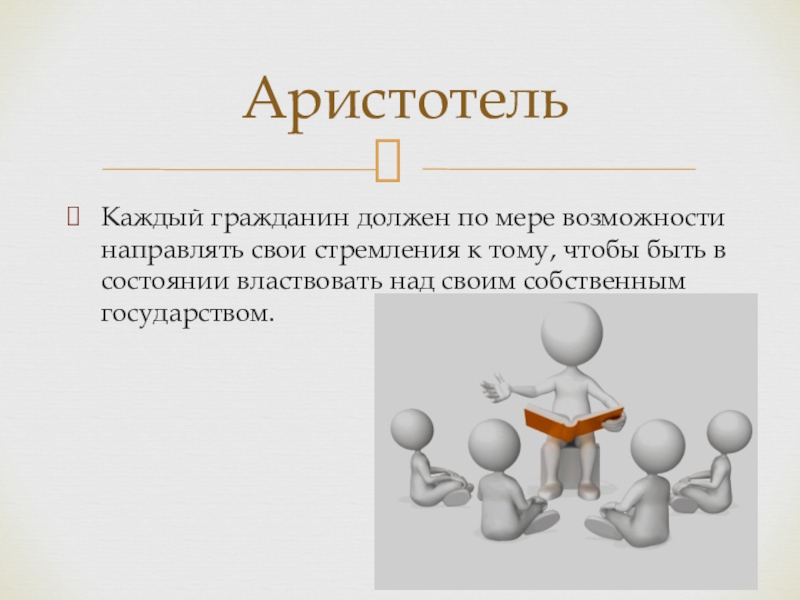 Аристотель

Каждый гражданин должен по мере возможности направлять свои стремления к тому, чтобы быть в состоянии властвовать над своим собственным государством.